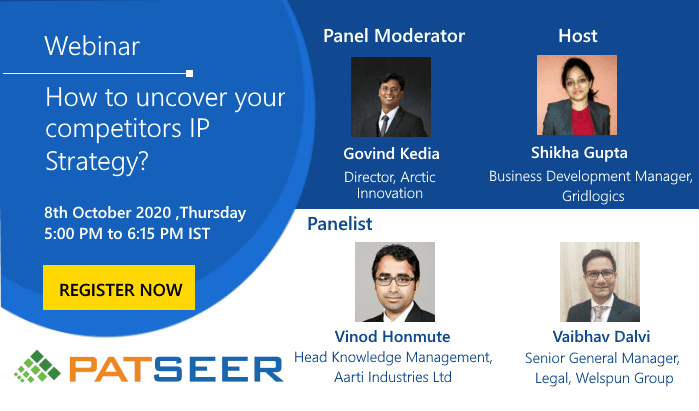 Webinar

How to uncover your competitors IP Strategy?

8th October 2020 ,Thursday
5:00 PM to 6:15 PM IST

REGISTER NOW

PATSEER

Panel Moderator

Govind Kedia
Director, Arctic Innovation

Host

Shikha Gupta
Business Development Manager, Gridlogics

Panelist

Vinod Honmute
Head Knowledge Management, Aarti Industries Ltd

Vaibhav Dalvi
Senior General Manager, Legal, Welspun Group